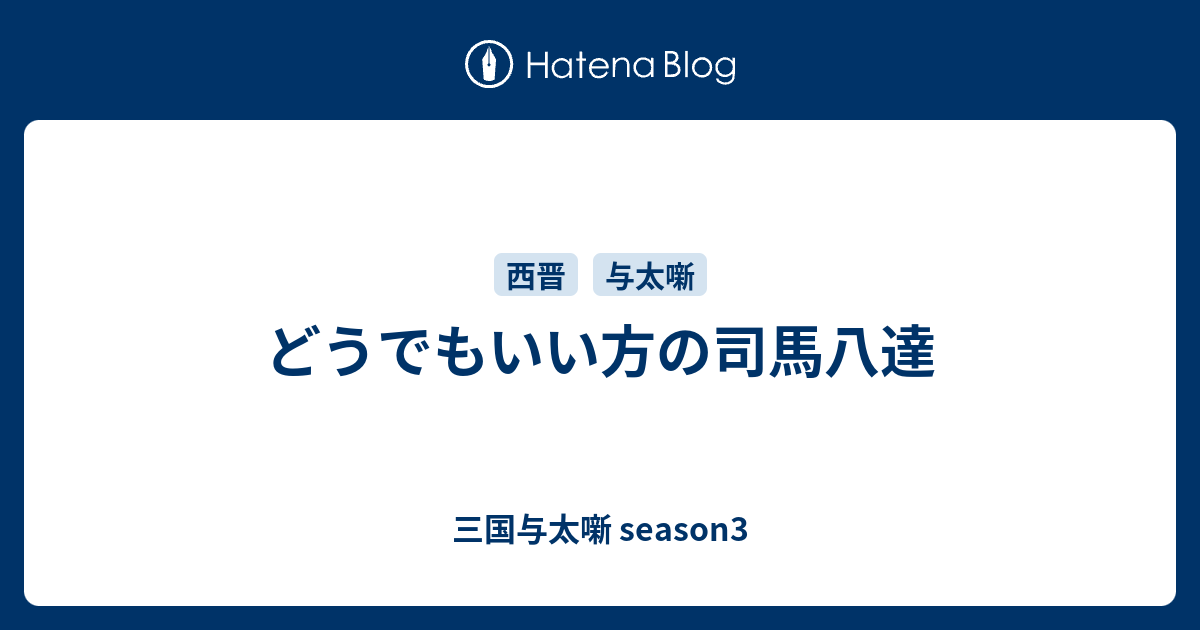 Hatena Blog

西晋 与太噺

どうでもいい方の司馬八達

三国与太噺 season3